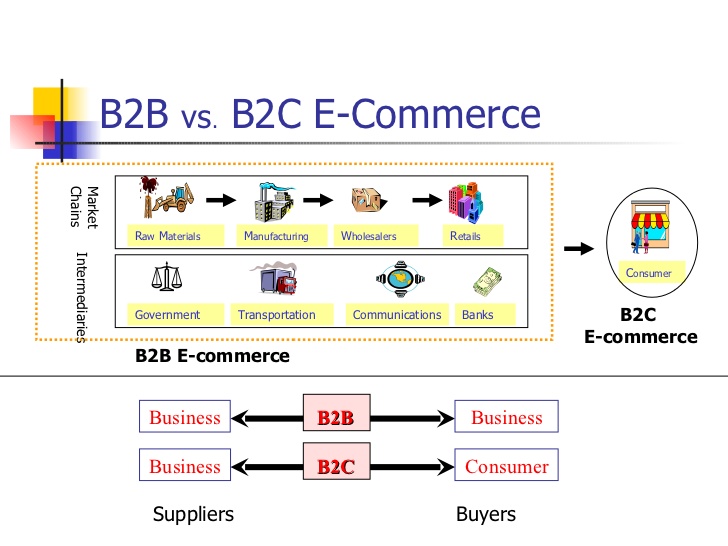 B2B vs. B2C E-Commerce

Market Chains

Raw Materials

Manufacturing

Wholesalers

Retails

Intermediaries

Government

Transportation

Communications

Banks

Consumer

B2C E-commerce

B2B E-commerce

Business

B2B

Business

Business

B2C

Consumer

Suppliers

Buyers